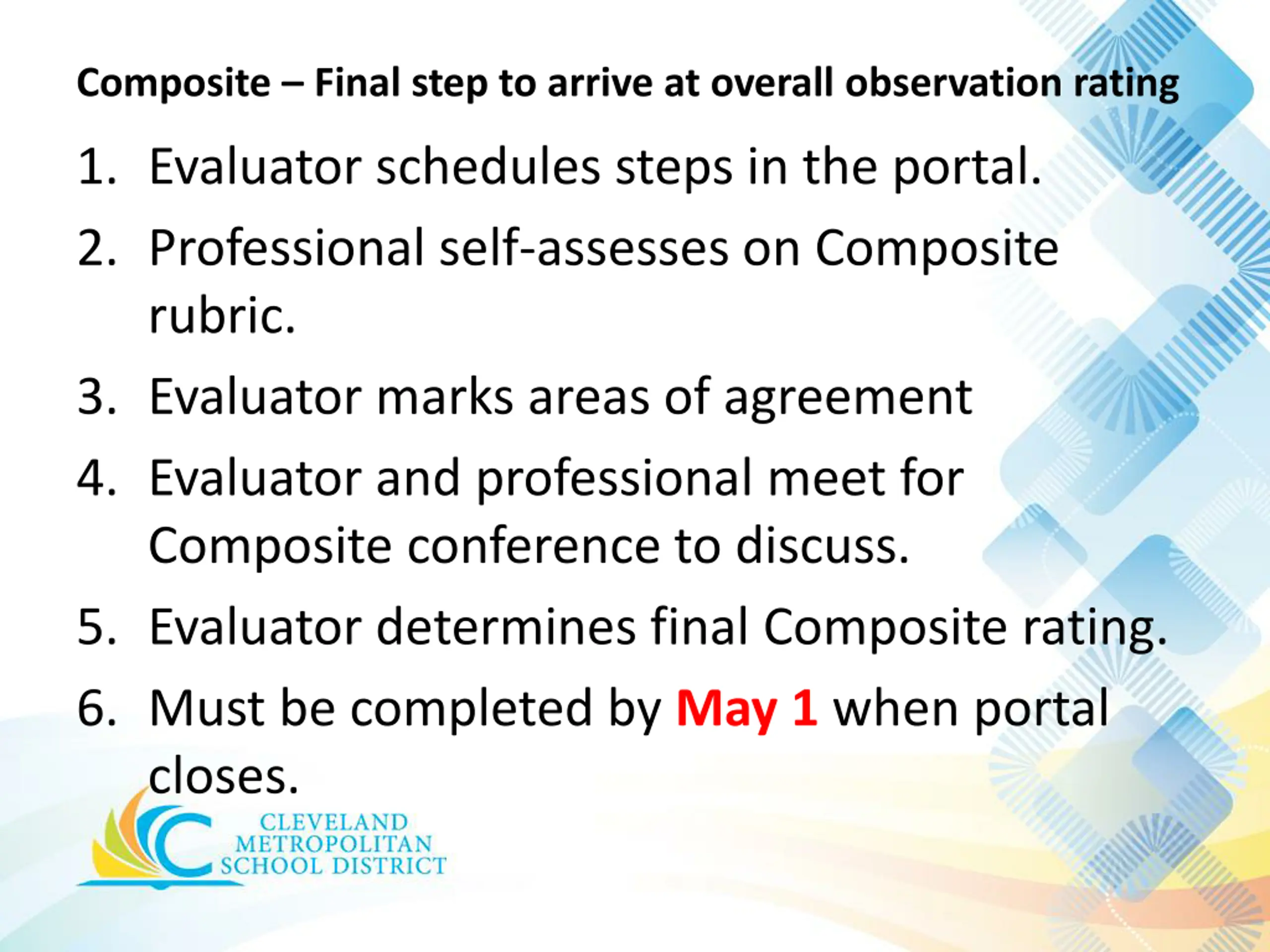 Composite – Final step to arrive at overall observation rating

1. Evaluator schedules steps in the portal.
2. Professional self-assesses on Composite rubric.
3. Evaluator marks areas of agreement
4. Evaluator and professional meet for Composite conference to discuss.
5. Evaluator determines final Composite rating.
6. Must be completed by May 1 when portal closes.

CLEVELAND METROPOLITAN SCHOOL DISTRICT